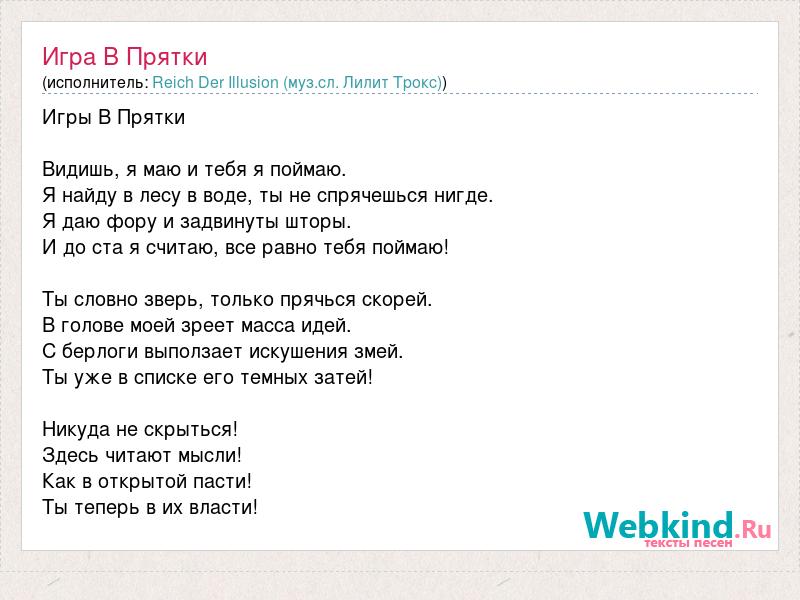 Игра В Прятки
(исполнитель: Reich Der Illusion (муз.сл. Лилит Трокс))

Игры В Прятки

Видишь, я маю и тебя я поймаю.
Я найду в лесу в воде, ты не спрячешься нигде.
Я даю фору и задвинуты шторы.
И до ста я считаю, все равно тебя поймаю!

Ты словно зверь, только прячься скорей.
В голове моей зреет масса идей.
С берлоги выползает искушения змей.
Ты уже в списке его темных затей!

Никуда не скрыться!
Здесь читают мысли!
Как в открытой пасти!
Ты теперь в их власти!

Webkind.Ru
тексты песен